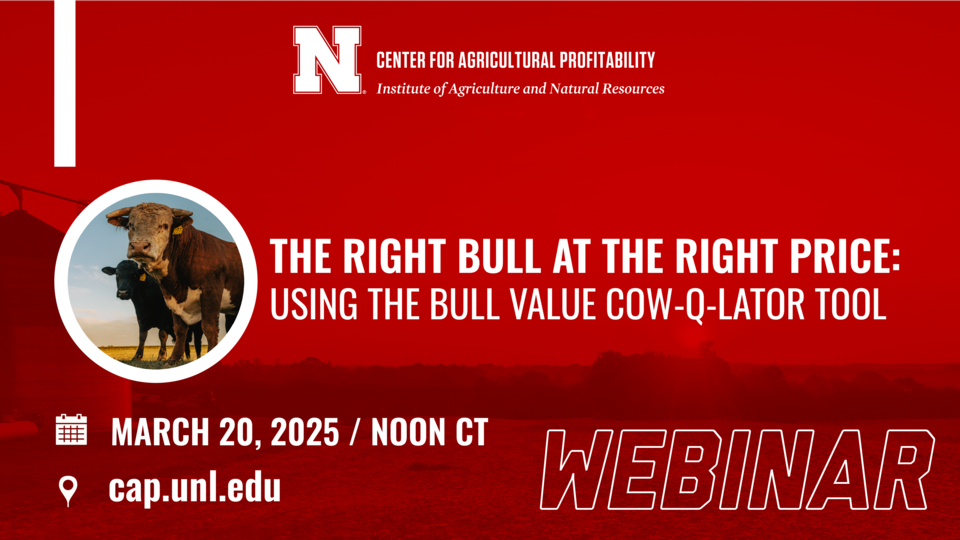 N

CENTER FOR AGRICULTURAL PROFITABILITY
Institute of Agriculture and Natural Resources

THE RIGHT BULL AT THE RIGHT PRICE:
USING THE BULL VALUE COW-Q-LATOR TOOL

MARCH 20, 2025 / NOON CT

cap.unl.edu

WEBINAR